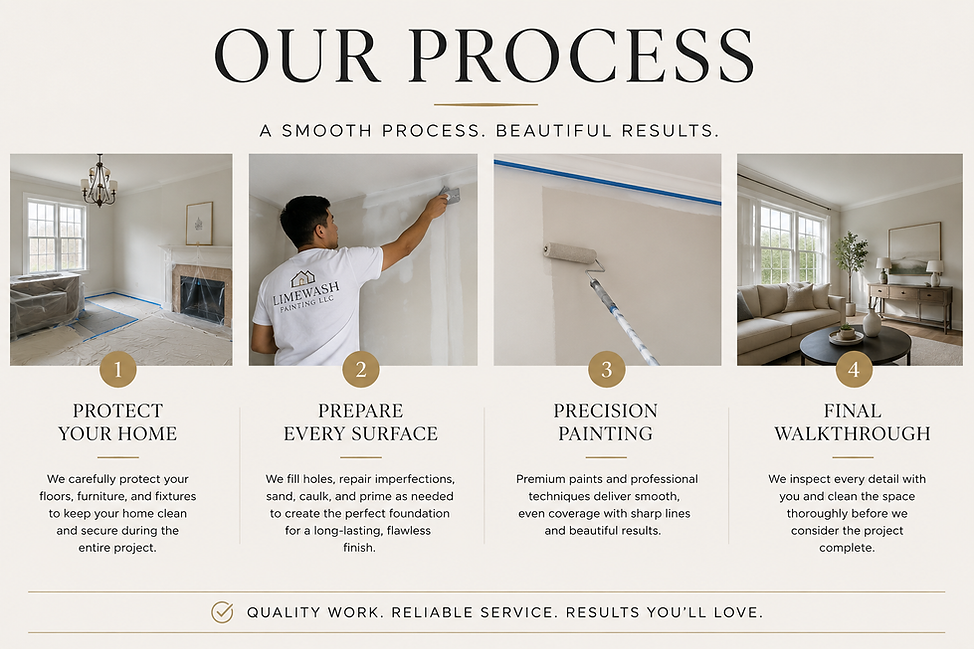 OUR PROCESS

A SMOOTH PROCESS. BEAUTIFUL RESULTS.

LIMEWASH
PAINTING LLC

1

PROTECT YOUR HOME

We carefully protect your floors, furniture, and fixtures to keep your home clean and secure during the entire project.

2

PREPARE EVERY SURFACE

We fill holes, repair imperfections, sand, caulk, and prime as needed to create the perfect foundation for a long-lasting, flawless finish.

3

PRECISION PAINTING

Premium paints and professional techniques deliver smooth, even coverage with sharp lines and beautiful results.

4

FINAL WALKTHROUGH

We inspect every detail with you and clean the space thoroughly before we consider the project complete.

QUALITY WORK. RELIABLE SERVICE. RESULTS YOU'LL LOVE.